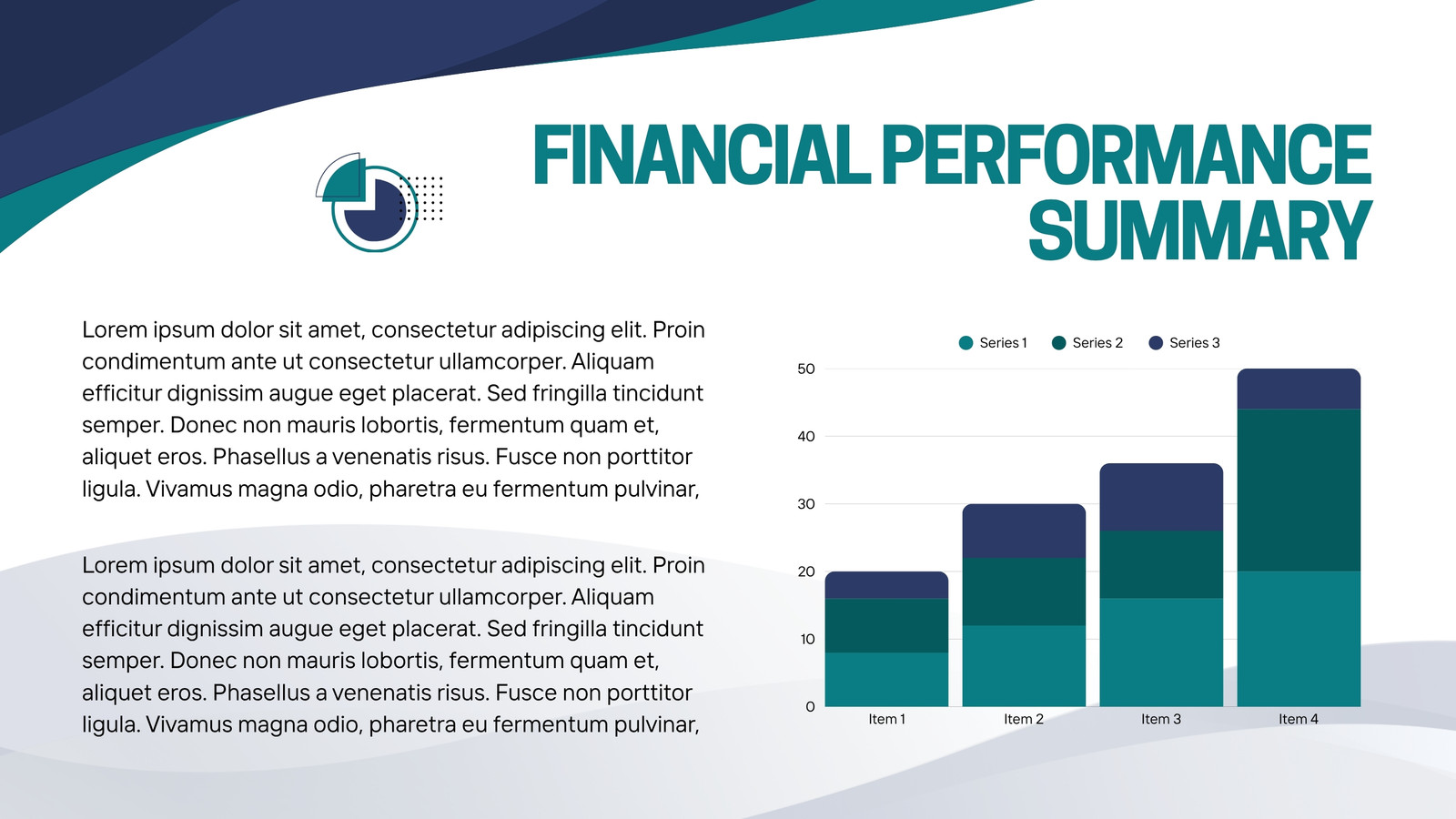 FINANCIAL PERFORMANCE SUMMARY

Lorem ipsum dolor sit amet, consectetur adipiscing elit. Proin condimentum ante ut consectetur ullamcorper. Aliquam efficitur dignissim augue eget placerat. Sed fringilla tincidunt semper. Donec non mauris lobortis, fermentum quam et, aliquet eros. Phasellus a venenatis risus. Fusce non porttitor ligula. Vivamus magna odio, pharetra eu fermentum pulvinar,

Lorem ipsum dolor sit amet, consectetur adipiscing elit. Proin condimentum ante ut consectetur ullamcorper. Aliquam efficitur dignissim augue eget placerat. Sed fringilla tincidunt semper. Donec non mauris lobortis, fermentum quam et, aliquet eros. Phasellus a venenatis risus. Fusce non porttitor ligula. Vivamus magna odio, pharetra eu fermentum pulvinar,

Series 1 Series 2 Series 3

50
40
30
20
10
0

Item 1 Item 2 Item 3 Item 4